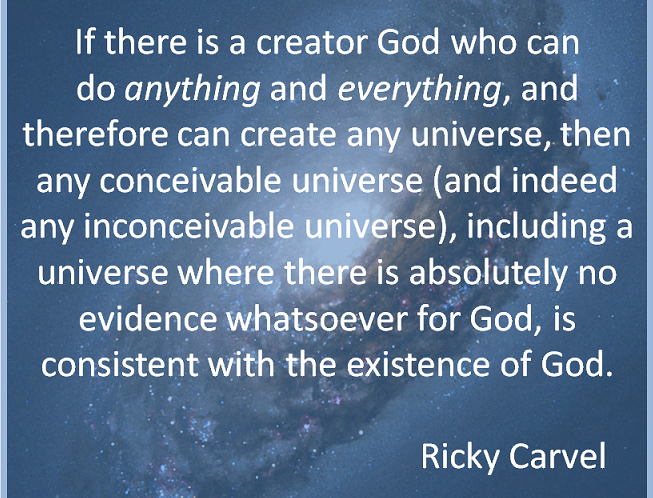 If there is a creator God who can do anything and everything, and therefore can create any universe, then any conceivable universe (and indeed any inconceivable universe), including a universe where there is absolutely no evidence whatsoever for God, is consistent with the existence of God.

Ricky Carvel